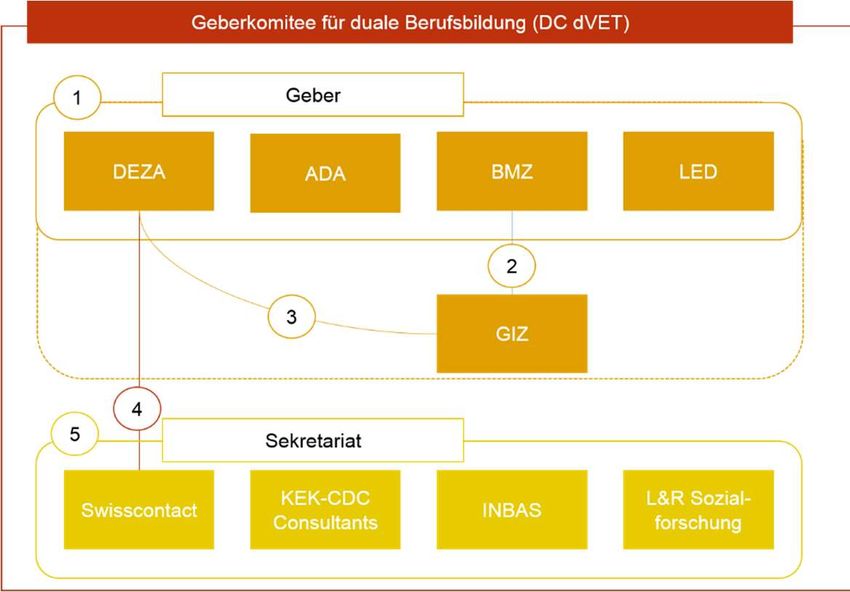 Geberkomitee für duale Berufsbildung (DC dVET)

1

Geber

DEZA

ADA

BMZ

LED

2

3

GIZ

4

5

Sekretariat

Swisscontact

KEK-CDC Consultants

INBAS

L&R Sozialforschung